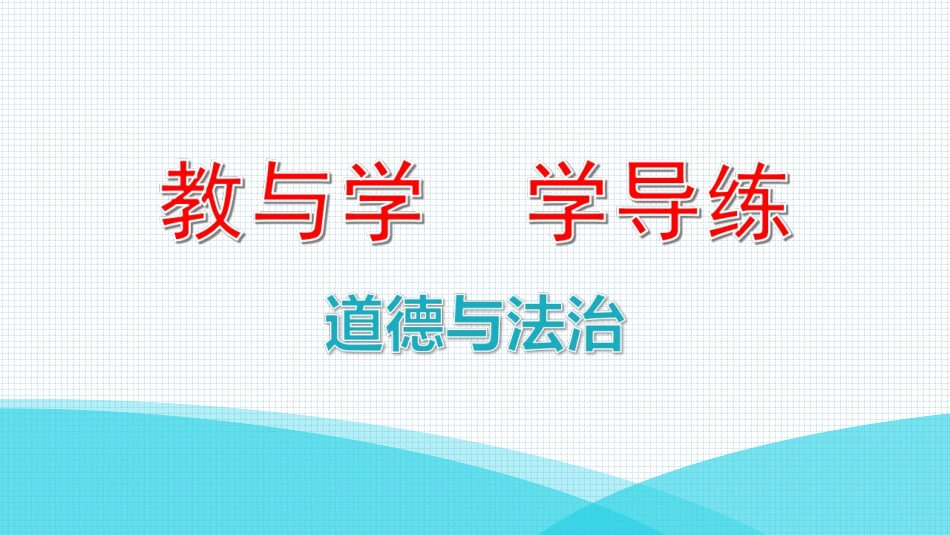 教与学　学导练

道德与法治